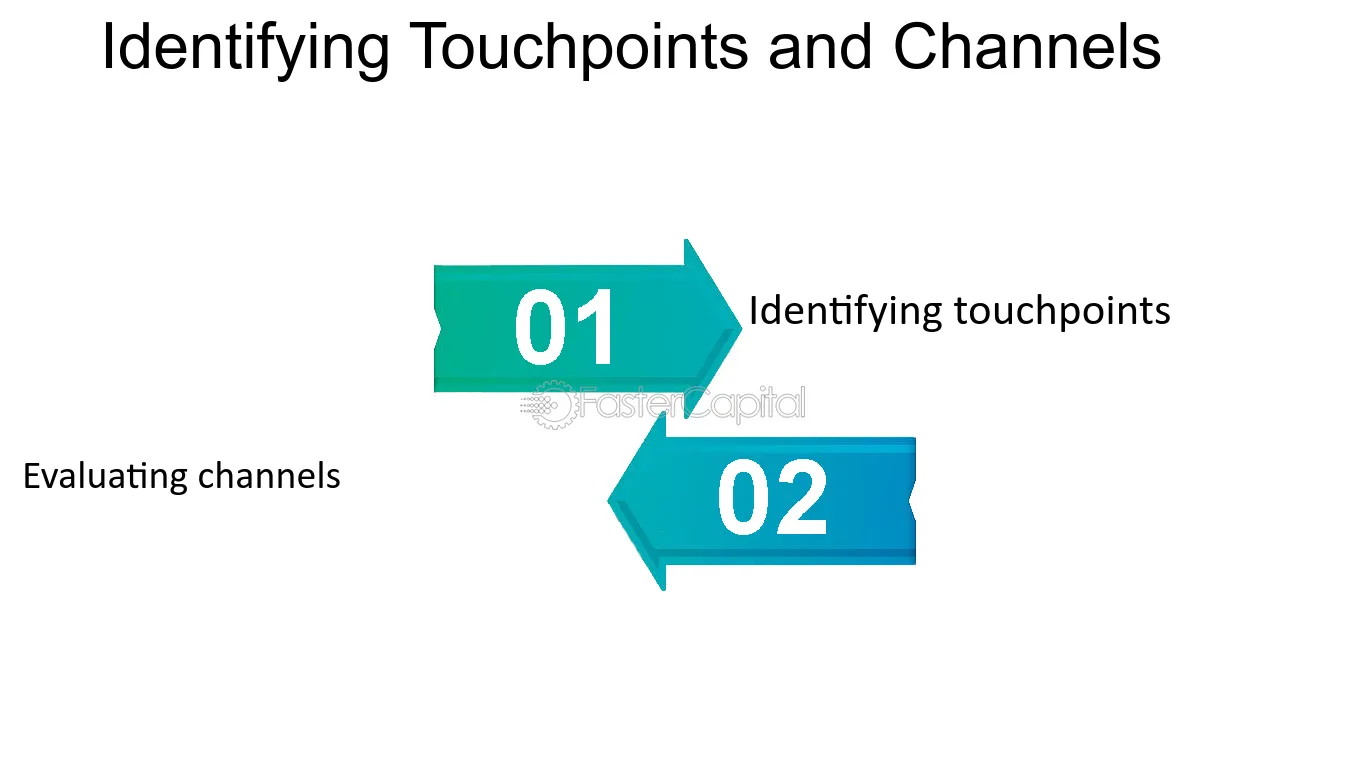 Identifying Touchpoints and Channels

01

Identifying touchpoints

Evaluating channels

02

FasterCapital